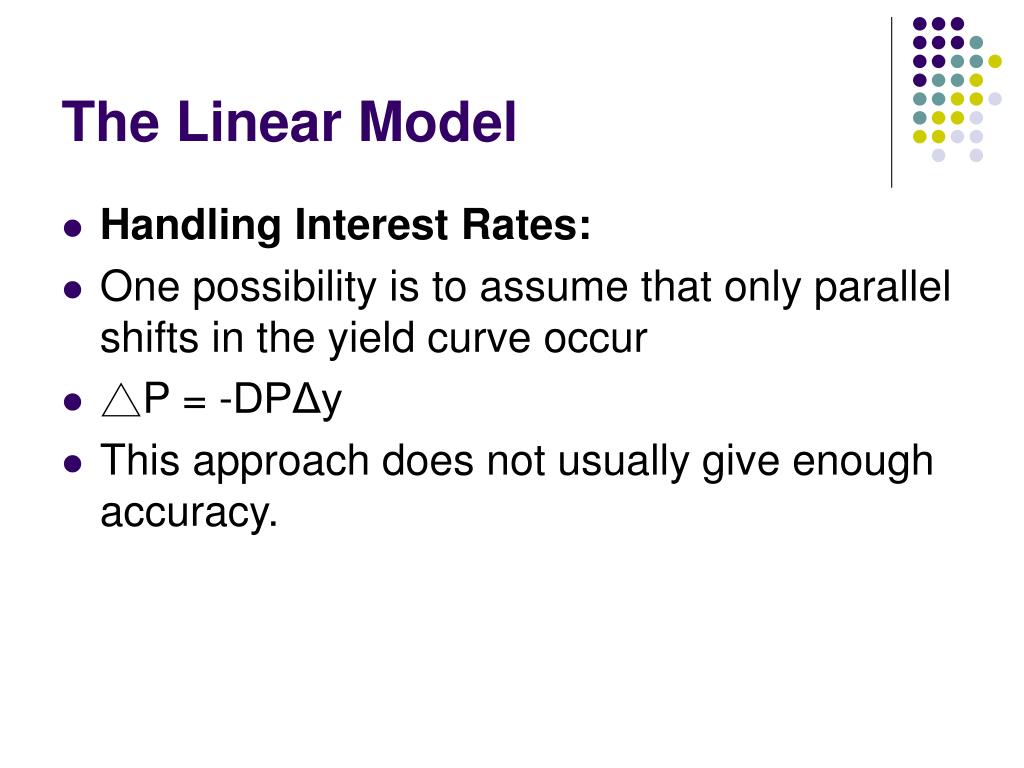 The Linear Model

- **Handling Interest Rates:**
- One possibility is to assume that only parallel shifts in the yield curve occur
- $\triangle P = -DP\Delta y$
- This approach does not usually give enough accuracy.